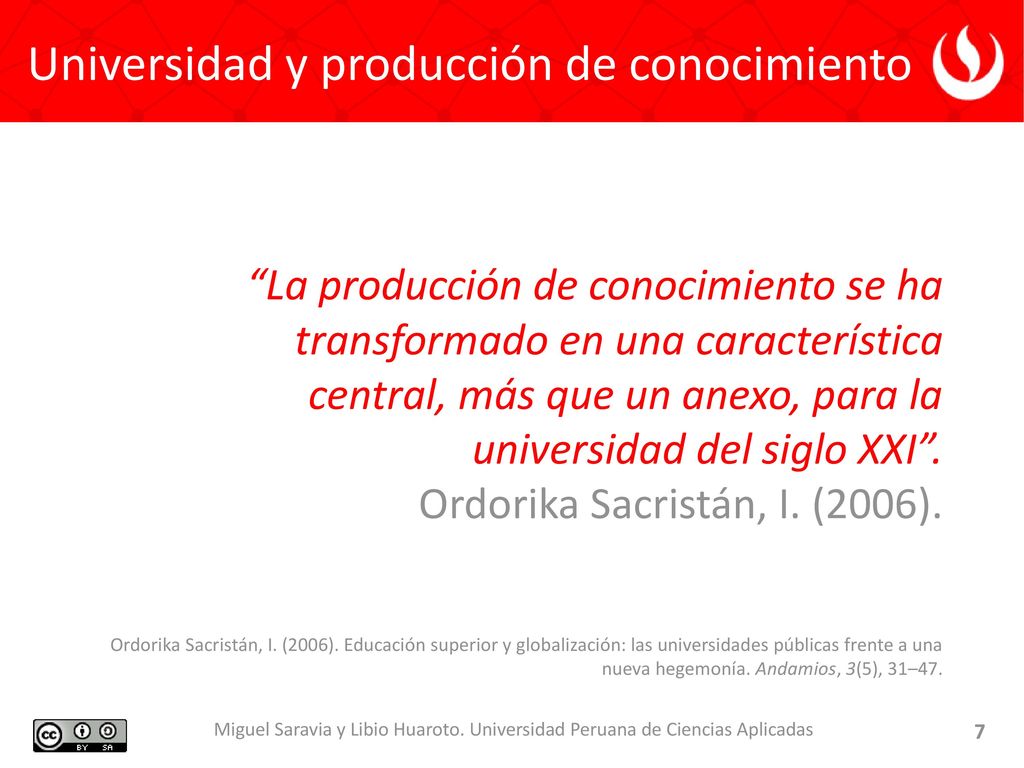 Universidad y producción de conocimiento

"La producción de conocimiento se ha transformado en una característica central, más que un anexo, para la universidad del siglo XXI".
Ordorika Sacristán, I. (2006).

Ordorika Sacristán, I. (2006). Educación superior y globalización: las universidades públicas frente a una nueva hegemonía. Andamios, 3(5), 31–47.

cc BY SA

Miguel Saravia y Libio Huaroto. Universidad Peruana de Ciencias Aplicadas

7